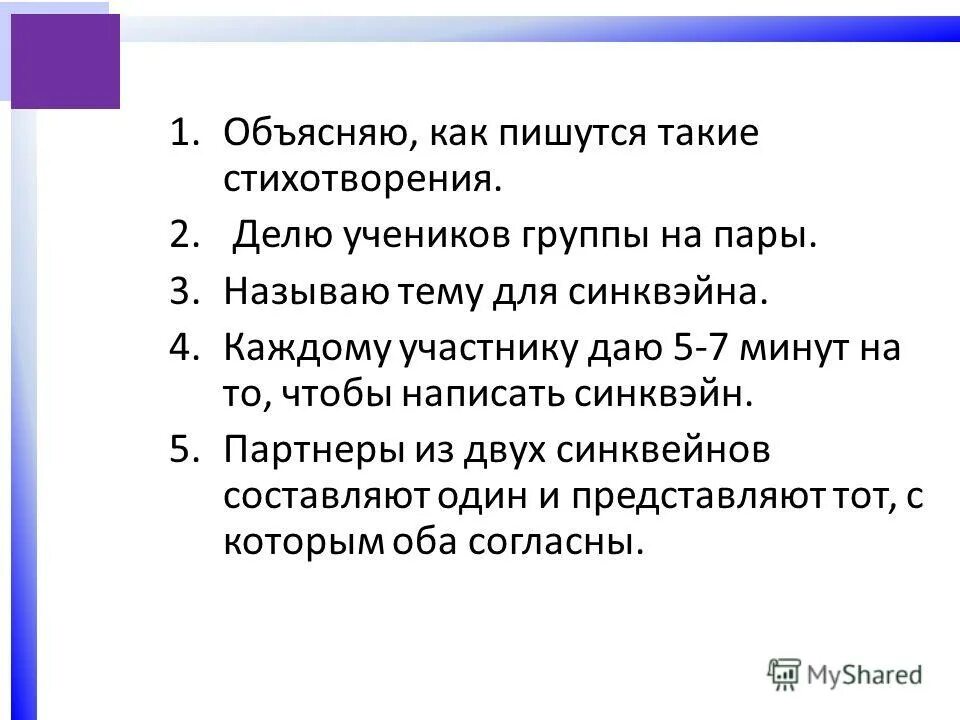 1. Объясняю, как пишутся такие стихотворения.
2. Делю учеников группы на пары.
3. Называю тему для синквэйна.
4. Каждому участнику даю 5-7 минут на то, чтобы написать синквэйн.
5. Партнеры из двух синквейнов составляют один и представляют тот, с которым оба согласны.

MyShared